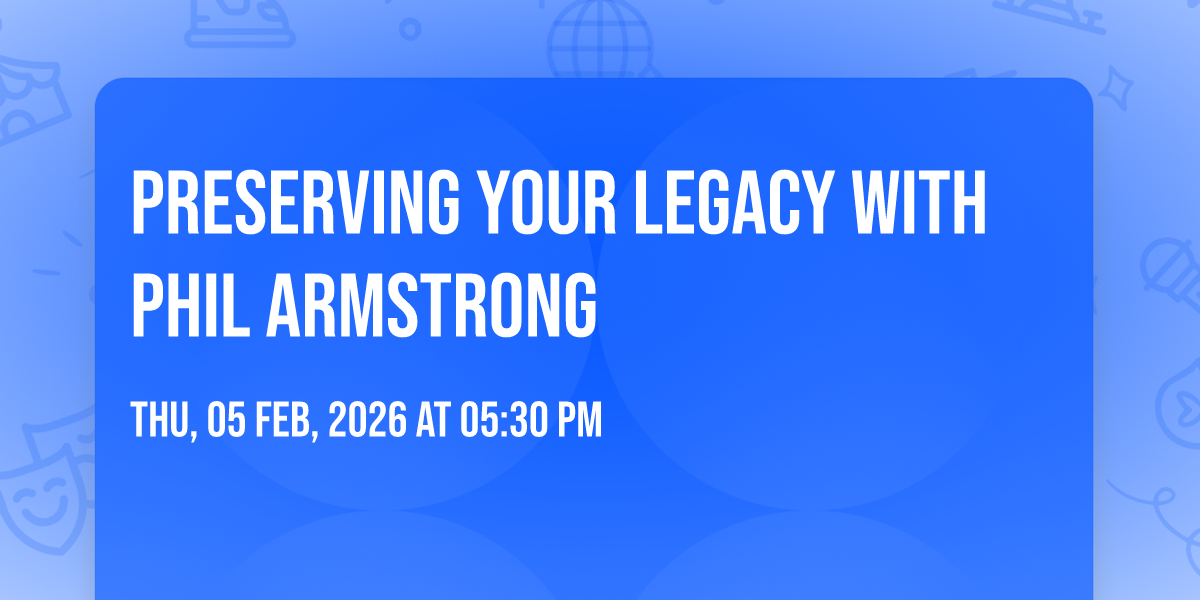 PRESERVING YOUR LEGACY WITH PHIL ARMSTRONG

THU, 05 FEB, 2026 AT 05:30 PM